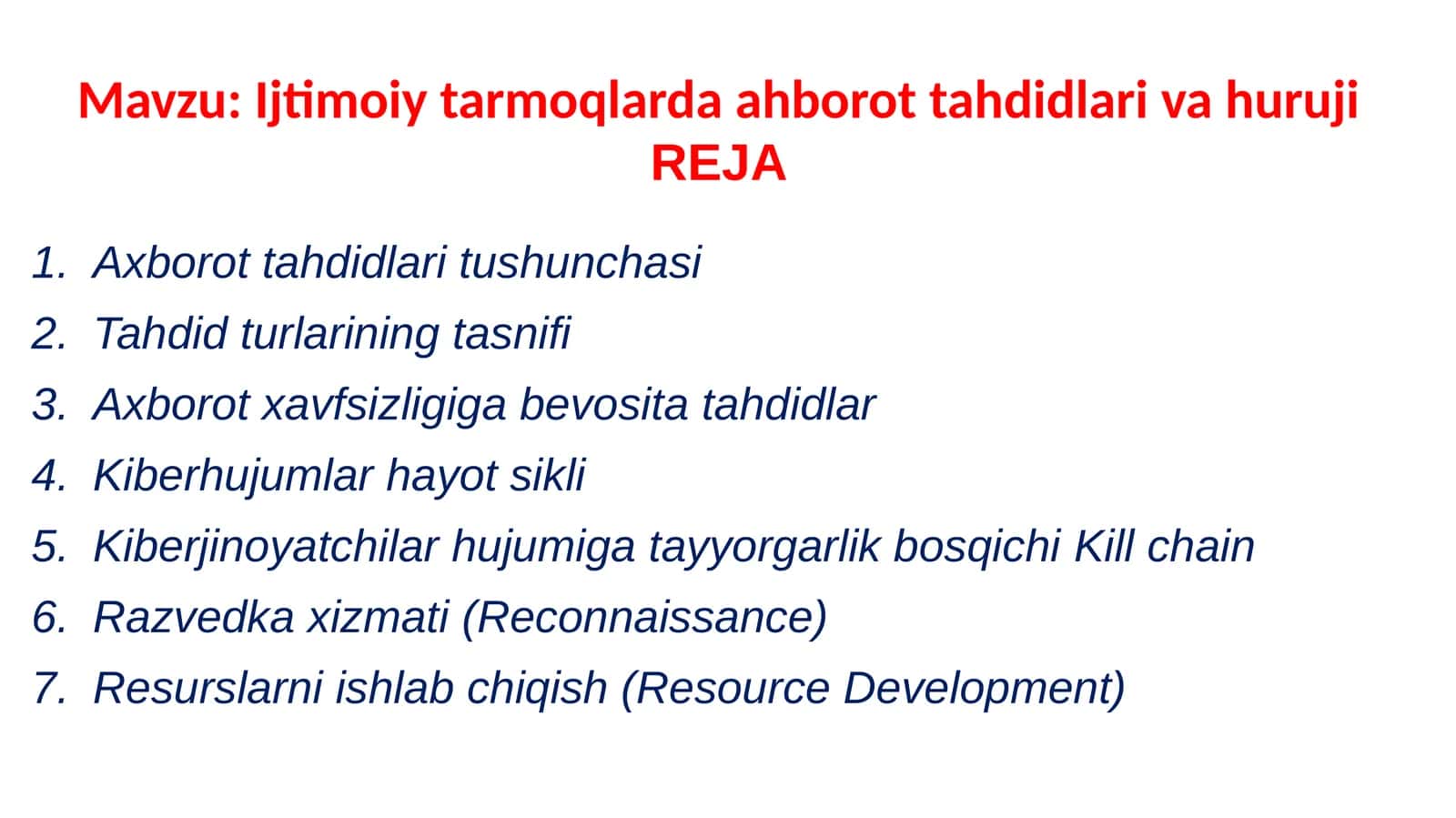 Mavzu: Ijtimoiy tarmoqlarda ahborot tahdidlari va huruji
REJA

1. Axborot tahdidlari tushunchasi
2. Tahdid turlarining tasnifi
3. Axborot xavfsizligiga bevosita tahdidlar
4. Kiberhujumlar hayot sikli
5. Kiberjinoyatchilar hujumiga tayyorgarlik bosqichi Kill chain
6. Razvedka xizmati (Reconnaissance)
7. Resurslarni ishlab chiqish (Resource Development)